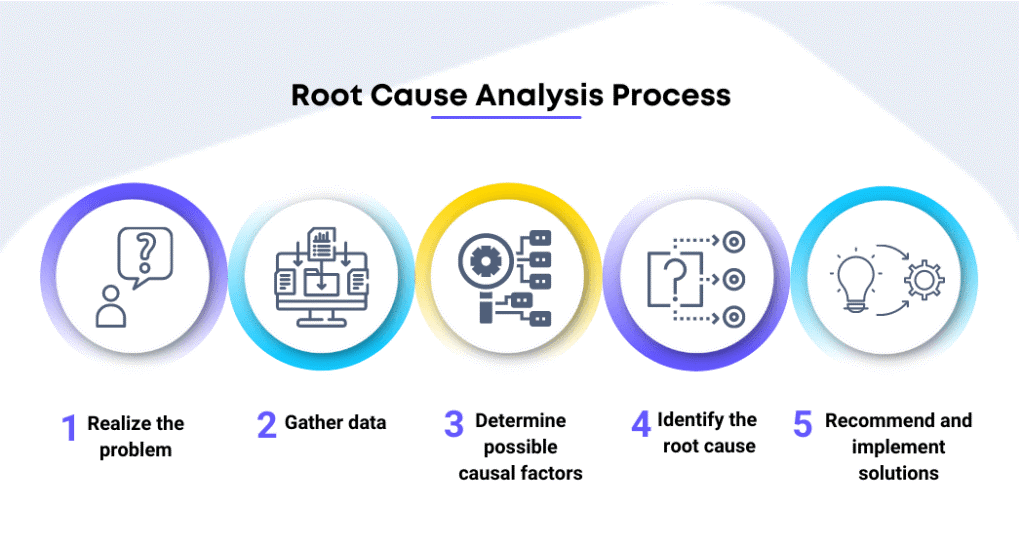 Root Cause Analysis Process

1 Realize the problem

2 Gather data

3 Determine possible causal factors

4 Identify the root cause

5 Recommend and implement solutions